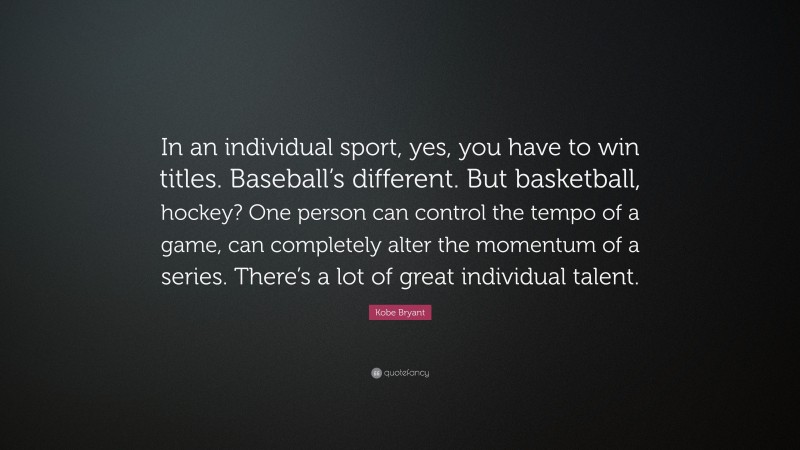 In an individual sport, yes, you have to win titles. Baseball's different. But basketball, hockey? One person can control the tempo of a game, can completely alter the momentum of a series. There's a lot of great individual talent.

Kobe Bryant

quotefancy